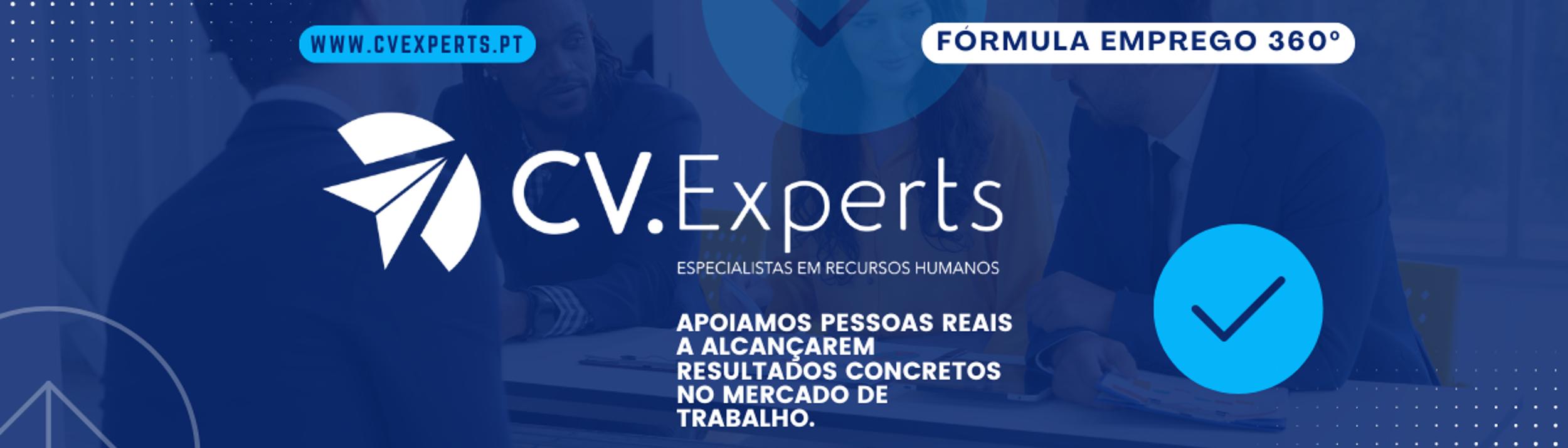 WWW.CVEXPERTS.PT

FÓRMULA EMPREGO 360º

CV.Experts

ESPECIALISTAS EM RECURSOS HUMANOS

APOIAMOS PESSOAS REAIS A ALCANÇAREM RESULTADOS CONCRETOS NO MERCADO DE TRABALHO.